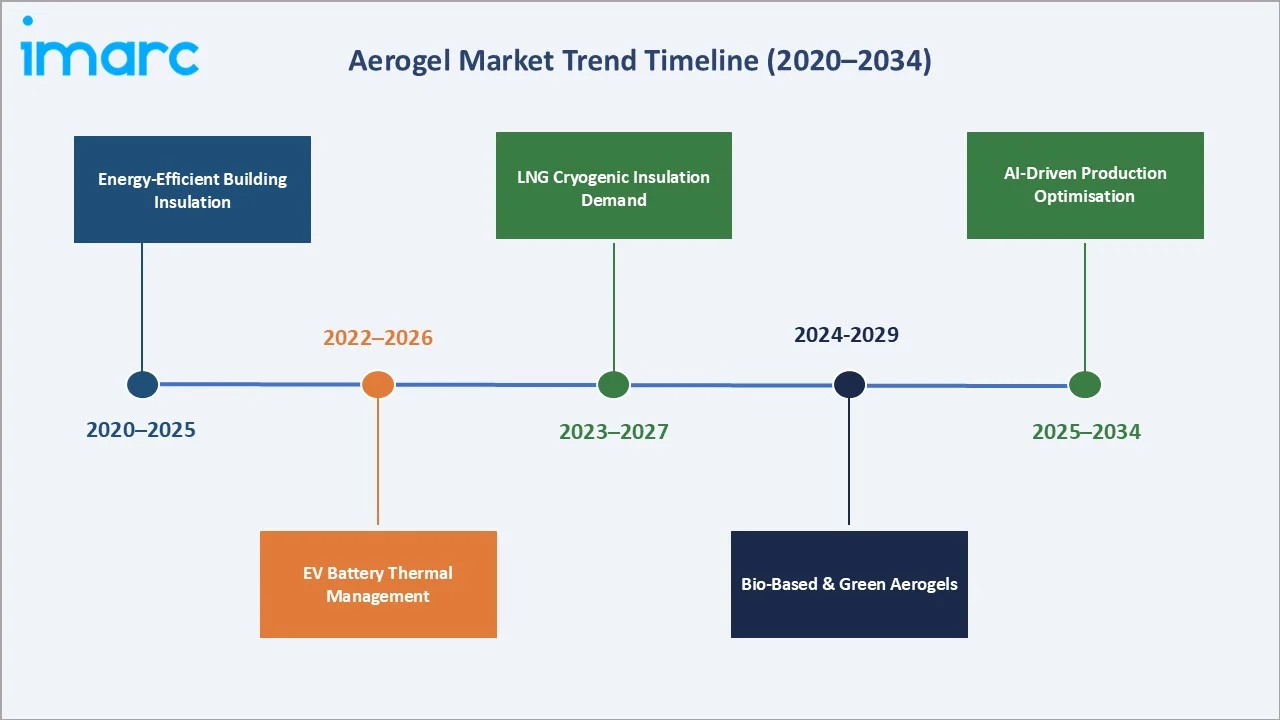 imarc

Aerogel Market Trend Timeline (2020–2034)

Energy-Efficient Building Insulation

2020–2025

2022–2026

EV Battery Thermal Management

LNG Cryogenic Insulation Demand

2023–2027

2024-2029

Bio-Based & Green Aerogels

AI-Driven Production Optimisation

2025–2034